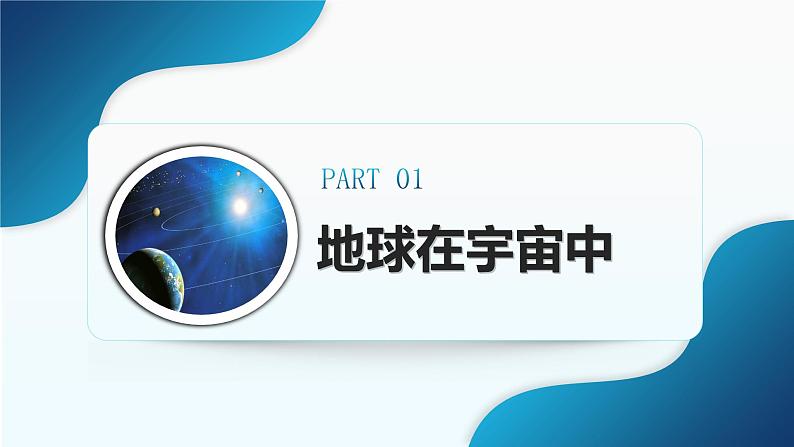 PART 01

地球在宇宙中